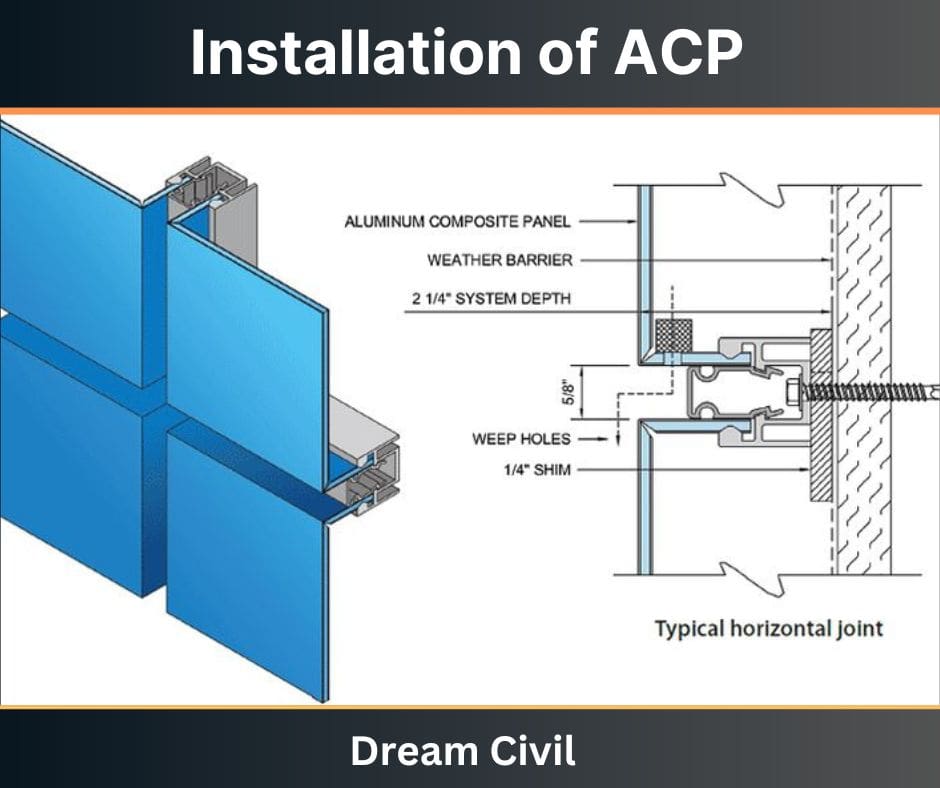 Installation of ACP

ALUMINUM COMPOSITE PANEL
WEATHER BARRIER
2 1/4" SYSTEM DEPTH
5/8"
WEEP HOLES
1/4" SHIM

Typical horizontal joint

Dream Civil